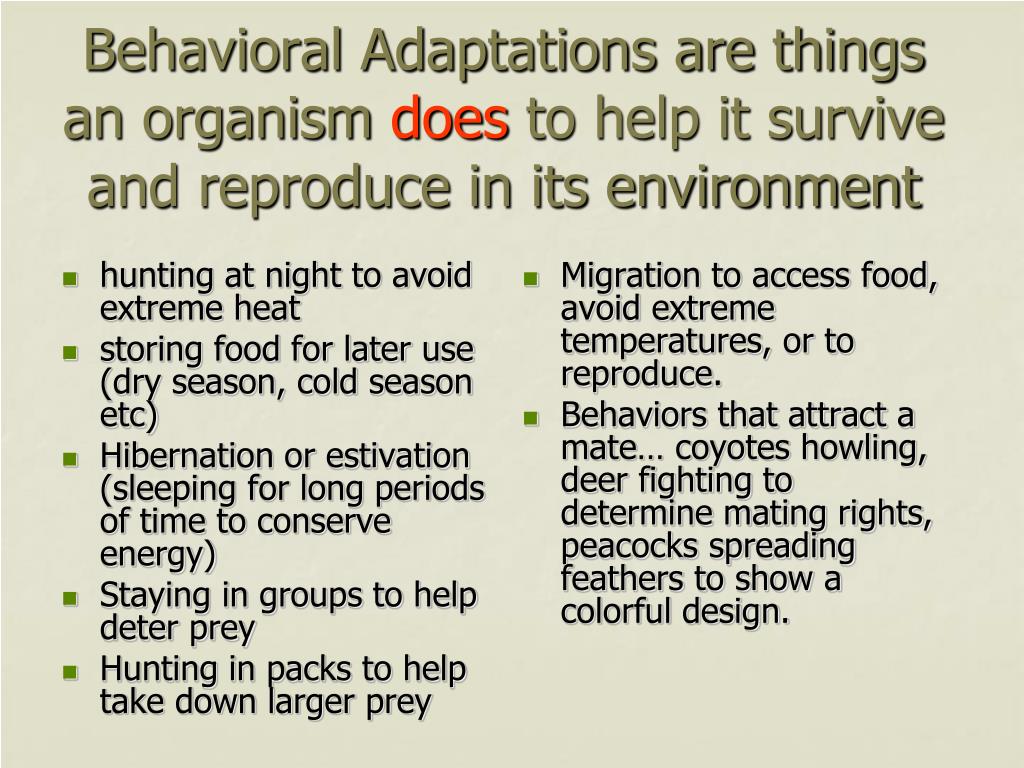 Behavioral Adaptations are things an organism does to help it survive and reproduce in its environment

- hunting at night to avoid extreme heat
- storing food for later use (dry season, cold season etc)
- Hibernation or estivation (sleeping for long periods of time to conserve energy)
- Staying in groups to help deter prey
- Hunting in packs to help take down larger prey

- Migration to access food, avoid extreme temperatures, or to reproduce.
- Behaviors that attract a mate… coyotes howling, deer fighting to determine mating rights, peacocks spreading feathers to show a colorful design.